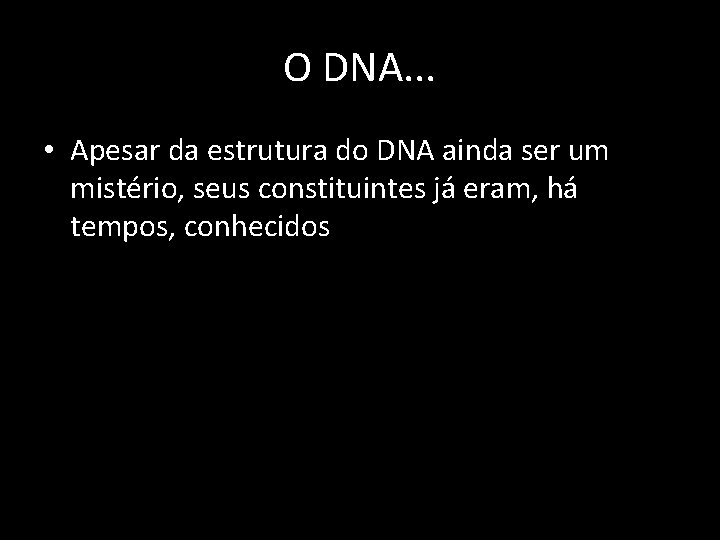 O DNA...

• Apesar da estrutura do DNA ainda ser um mistério, seus constituintes já eram, há tempos, conhecidos